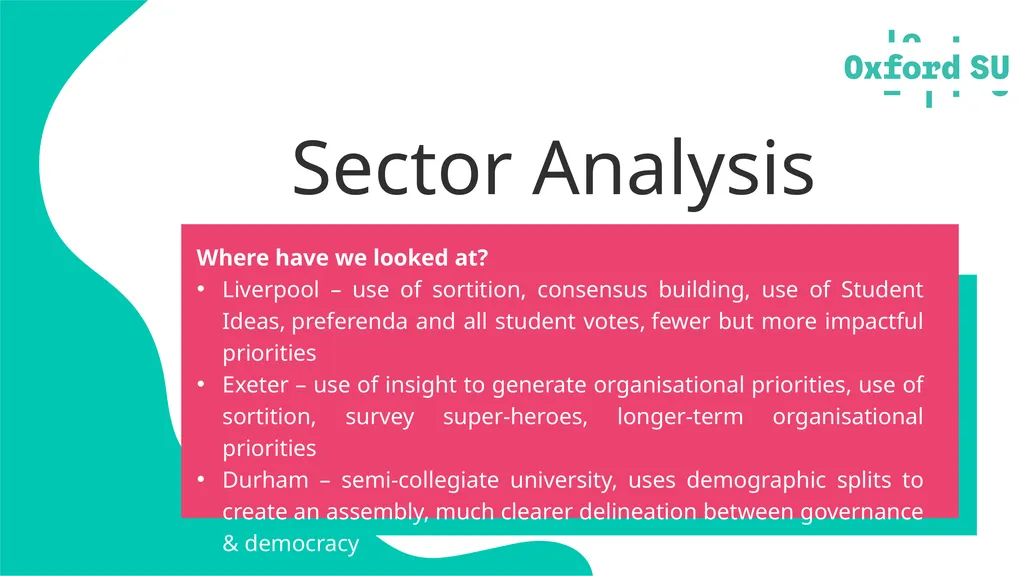 Oxford SU

Sector Analysis

Where have we looked at?
• Liverpool – use of sortition, consensus building, use of Student Ideas, preferenda and all student votes, fewer but more impactful priorities
• Exeter – use of insight to generate organisational priorities, use of sortition, survey super-heroes, longer-term organisational priorities
• Durham – semi-collegiate university, uses demographic splits to create an assembly, much clearer delineation between governance & democracy